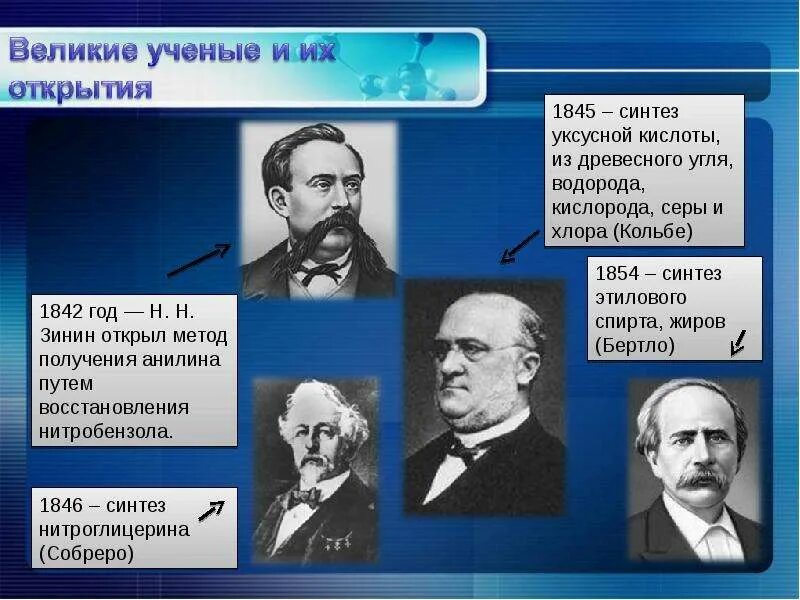 Великие ученые и их открытия

1845 – синтез уксусной кислоты, из древесного угля, водорода, кислорода, серы и хлора (Кольбе)

1854 – синтез этилового спирта, жиров (Бертло)

1842 год — Н. Н. Зинин открыл метод получения анилина путем восстановления нитробензола.

1846 – синтез нитроглицерина (Собреро)